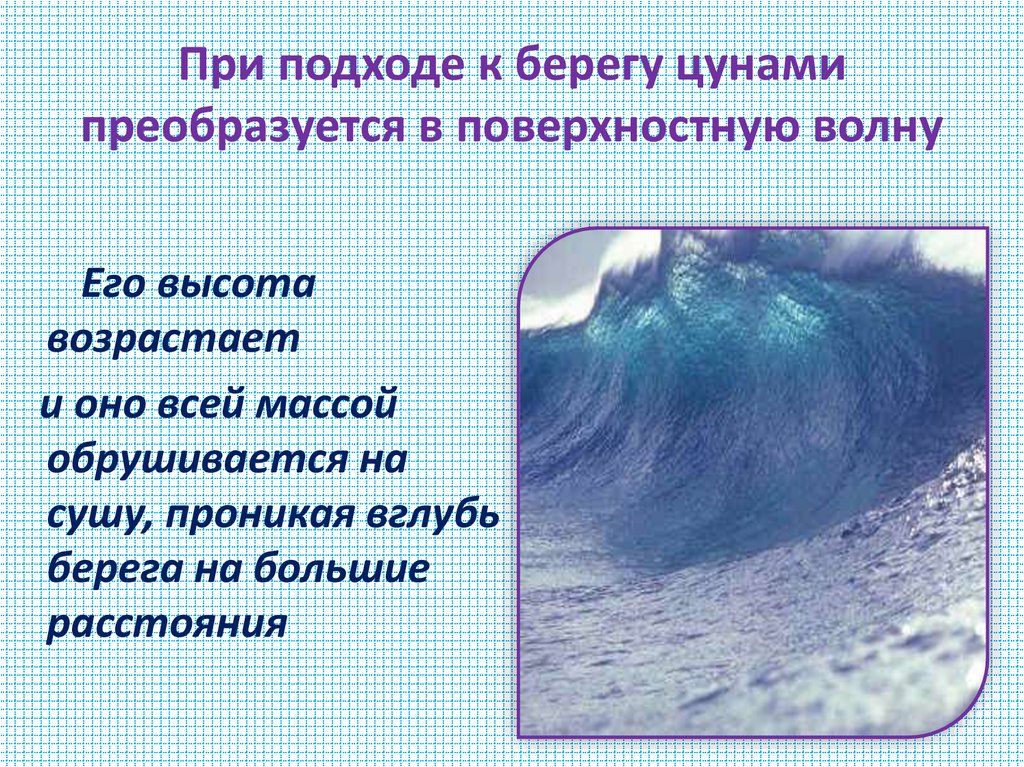 При подходе к берегу цунами преобразуется в поверхностную волну

Его высота возрастает

и оно всей массой обрушивается на сушу, проникая вглубь берега на большие расстояния